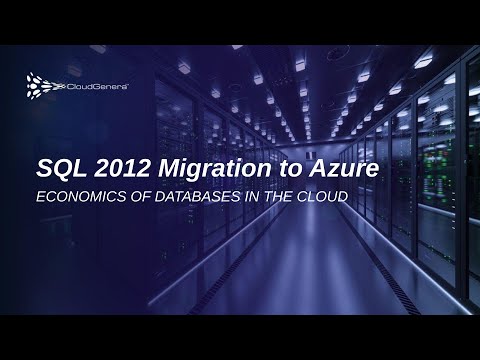 CloudGenera

SQL 2012 Migration to Azure

ECONOMICS OF DATABASES IN THE CLOUD